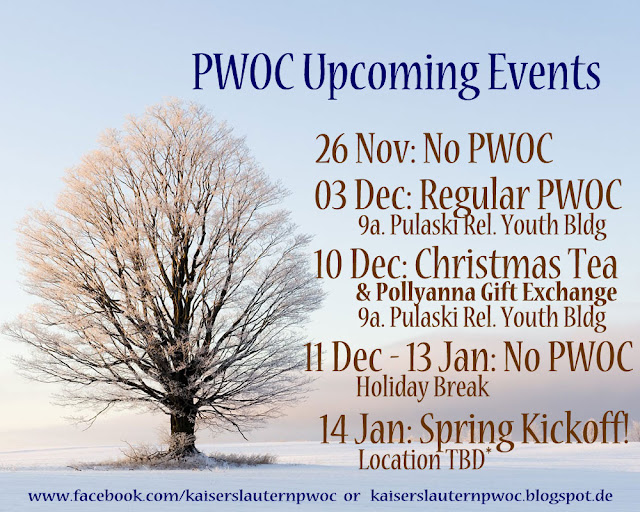 PWOC Upcoming Events

26 Nov: No PWOC

03 Dec: Regular PWOC
9a. Pulaski Rel. Youth Bldg

10 Dec: Christmas Tea
& Pollyanna Gift Exchange
9a. Pulaski Rel. Youth Bldg

11 Dec - 13 Jan: No PWOC
Holiday Break

14 Jan: Spring Kickoff!
Location TBD*

www.facebook.com/kaiserslauternpwoc or kaiserslauternpwoc.blogspot.de